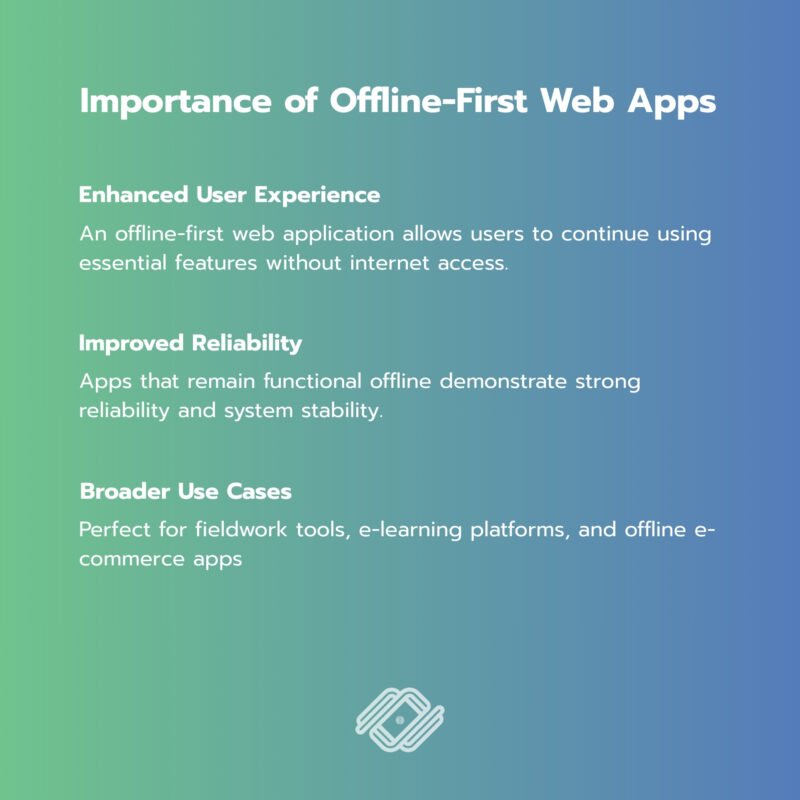 Importance of Offline-First Web Apps

Enhanced User Experience

An offline-first web application allows users to continue using essential features without internet access.

Improved Reliability

Apps that remain functional offline demonstrate strong reliability and system stability.

Broader Use Cases

Perfect for fieldwork tools, e-learning platforms, and offline e-commerce apps